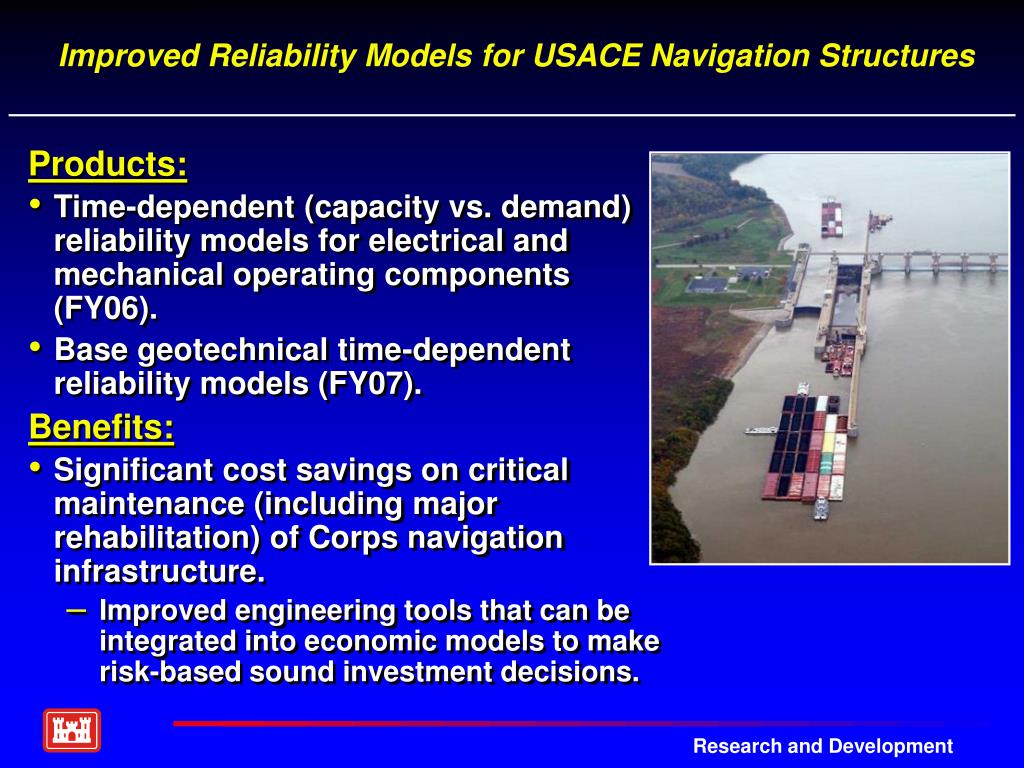 Improved Reliability Models for USACE Navigation Structures

Products:

• Time-dependent (capacity vs. demand) reliability models for electrical and mechanical operating components (FY06).
• Base geotechnical time-dependent reliability models (FY07).

Benefits:

• Significant cost savings on critical maintenance (including major rehabilitation) of Corps navigation infrastructure.
– Improved engineering tools that can be integrated into economic models to make risk-based sound investment decisions.

Research and Development